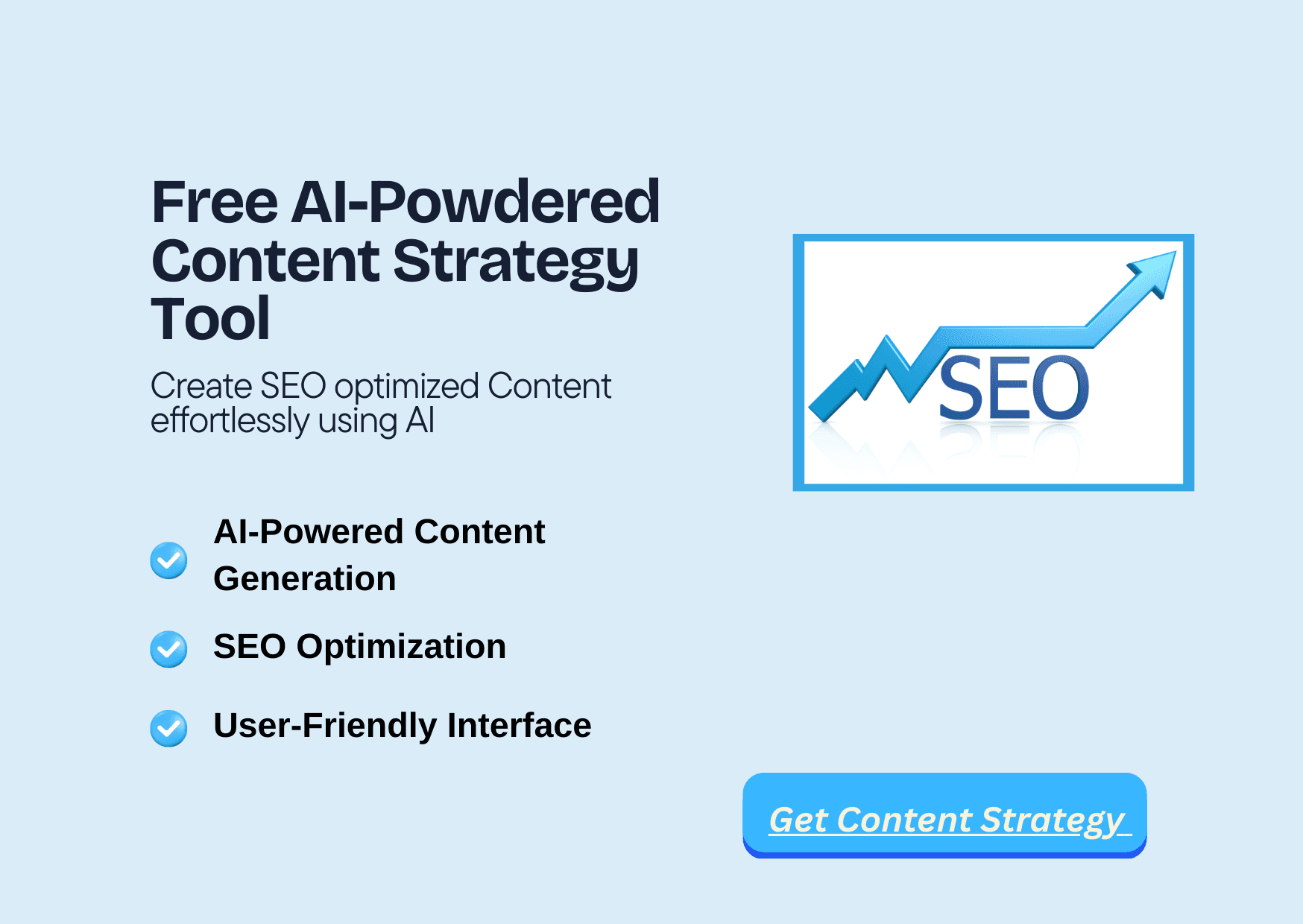 Free AI-Powdered Content Strategy Tool

Create SEO optimized Content effortlessly using AI

SEO

AI-Powered Content Generation

SEO Optimization

User-Friendly Interface

Get Content Strategy